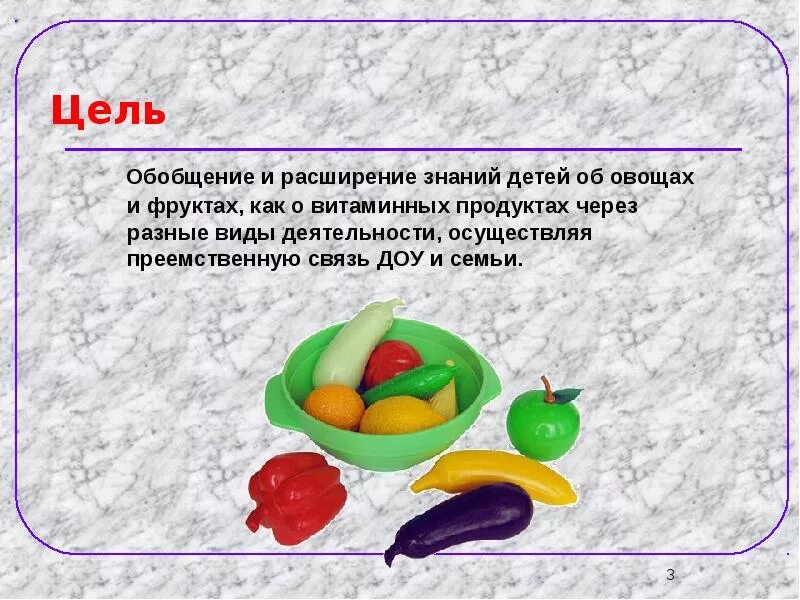 Цель

Обобщение и расширение знаний детей об овощах и фруктах, как о витаминных продуктах через разные виды деятельности, осуществляя преемственную связь ДОУ и семьи.

3